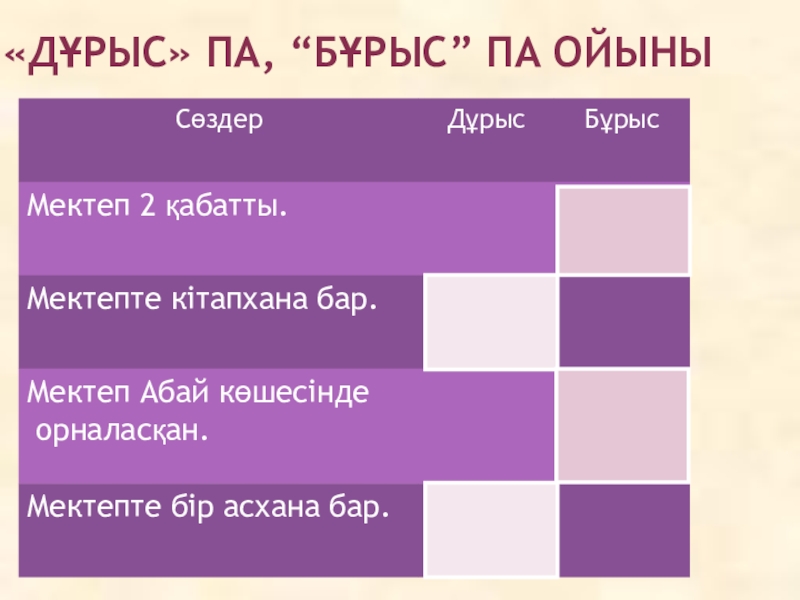 «ДҰРЫС» ПА, “БҰРЫС” ПА ОЙЫНЫ

| Сөздер | Дұрыс | Бұрыс |
|---|---|---|
| Мектеп 2 қабатты. | | |
| Мектепте кітапхана бар. | | |
| Мектеп Абай көшесінде орналасқан. | | |
| Мектепте бір асхана бар. | | |